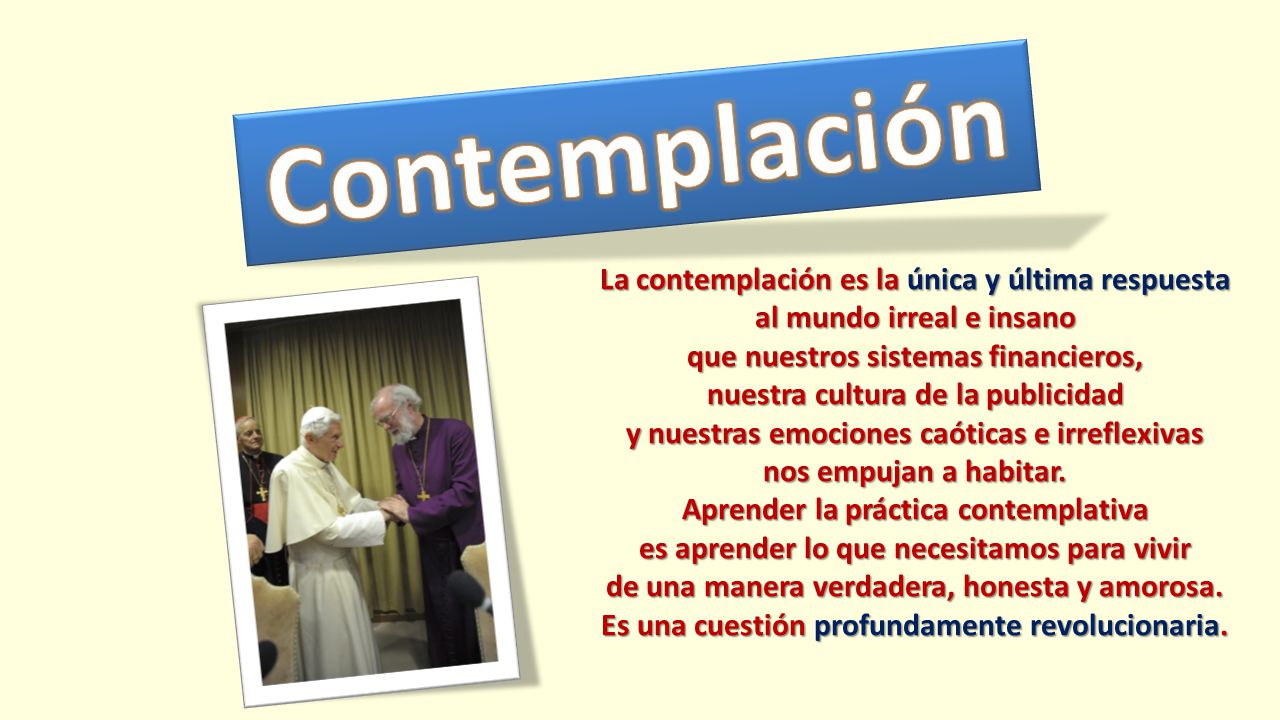 Contemplación

La contemplación es la única y última respuesta al mundo irreal e insano que nuestros sistemas financieros, nuestra cultura de la publicidad y nuestras emociones caóticas e irreflexivas nos empujan a habitar. Aprender la práctica contemplativa es aprender lo que necesitamos para vivir de una manera verdadera, honesta y amorosa. Es una cuestión profundamente revolucionaria.